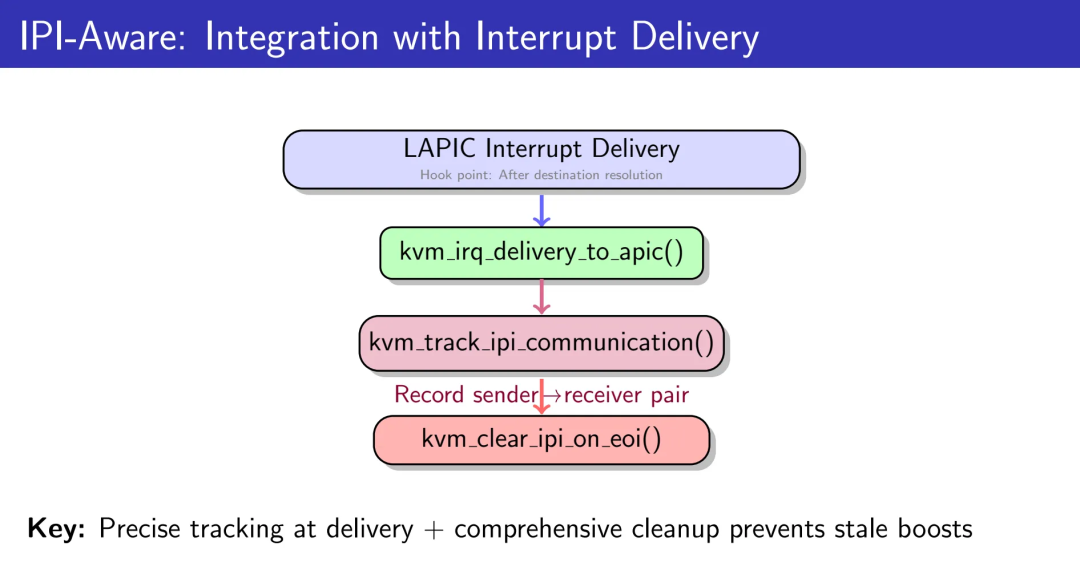 IPI-Aware: Integration with Interrupt Delivery

LAPIC Interrupt Delivery
Hook point: After destination resolution

kvm_irq_delivery_to_apic()

kvm_track_ipi_communication()

Record sender→receiver pair

kvm_clear_ipi_on_eoi()

**Key:** Precise tracking at delivery + comprehensive cleanup prevents stale boosts